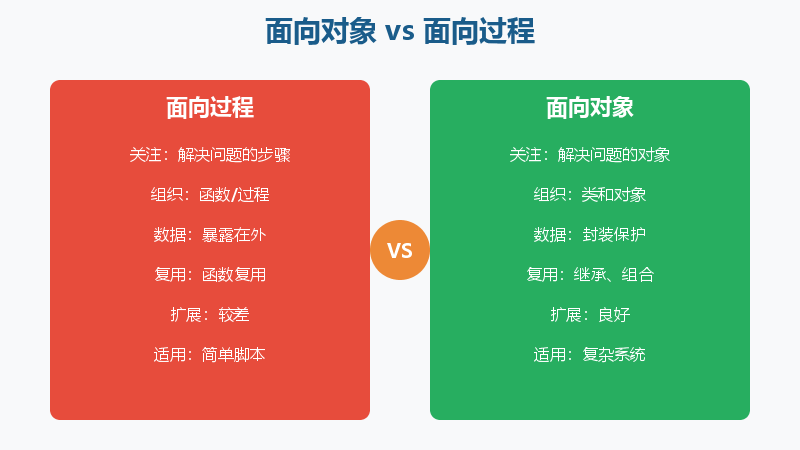 面向对象 vs 面向过程

面向过程

关注：解决问题的步骤

组织：函数/过程

数据：暴露在外

复用：函数复用

扩展：较差

适用：简单脚本

VS

面向对象

关注：解决问题的对象

组织：类和对象

数据：封装保护

复用：继承、组合

扩展：良好

适用：复杂系统